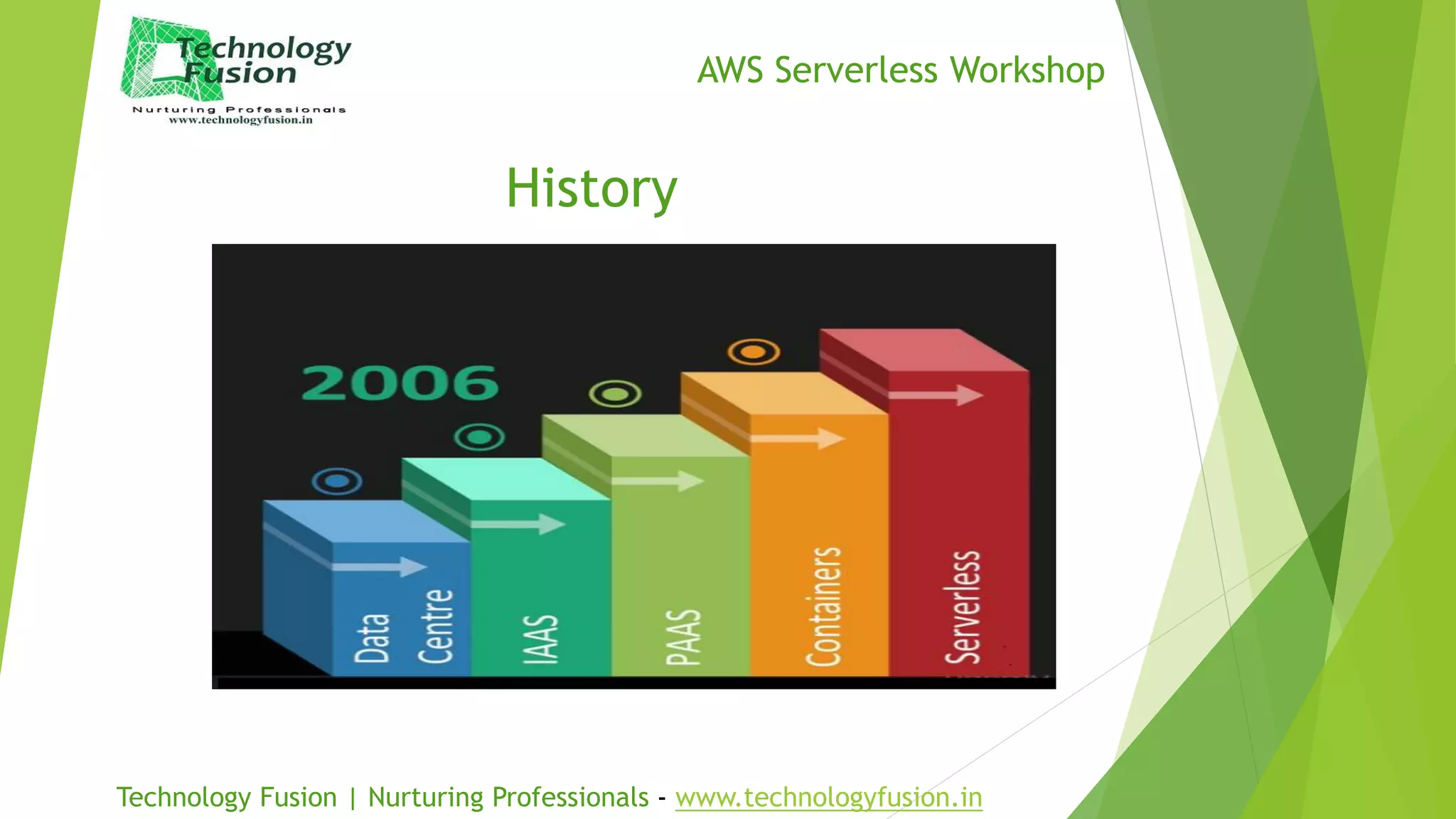 Technology Fusion
Nurturing Professionals
www.technologyfusion.in

AWS Serverless Workshop

History

2006

Data Centre

IAAS

PAAS

Containers

Serverless

Technology Fusion | Nurturing Professionals - www.technologyfusion.in